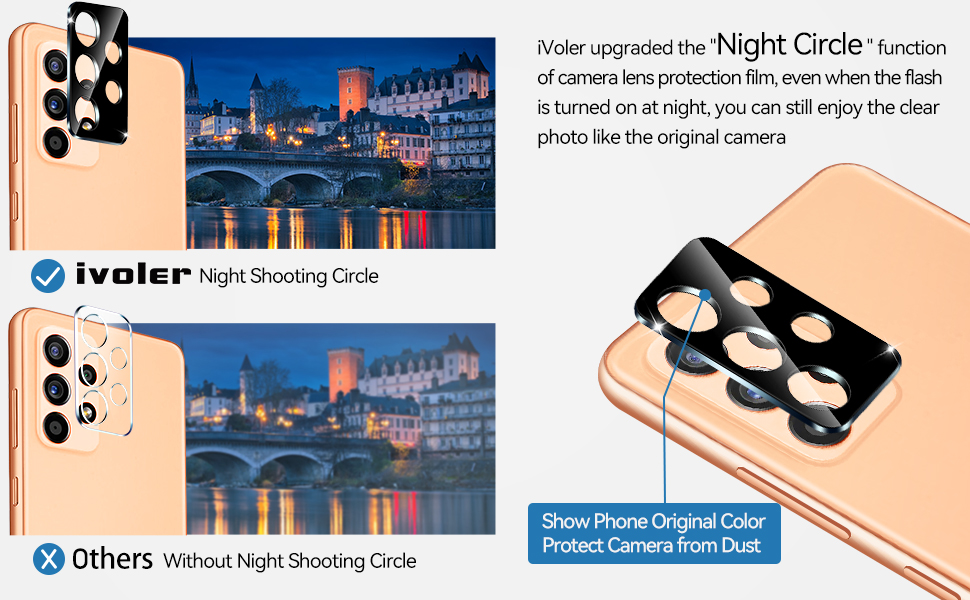 iVoler upgraded the "Night Circle" function of camera lens protection film, even when the flash is turned on at night, you can still enjoy the clear photo like the original camera

ivoler Night Shooting Circle

Others Without Night Shooting Circle

Show Phone Original Color
Protect Camera from Dust